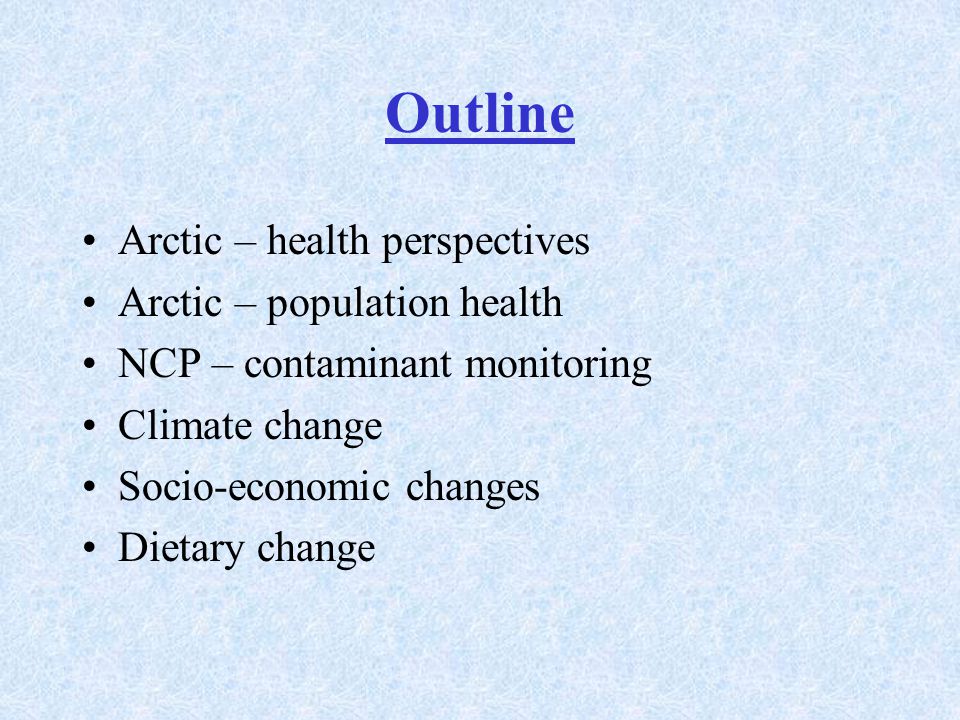 Outline

• Arctic – health perspectives
• Arctic – population health
• NCP – contaminant monitoring
• Climate change
• Socio-economic changes
• Dietary change